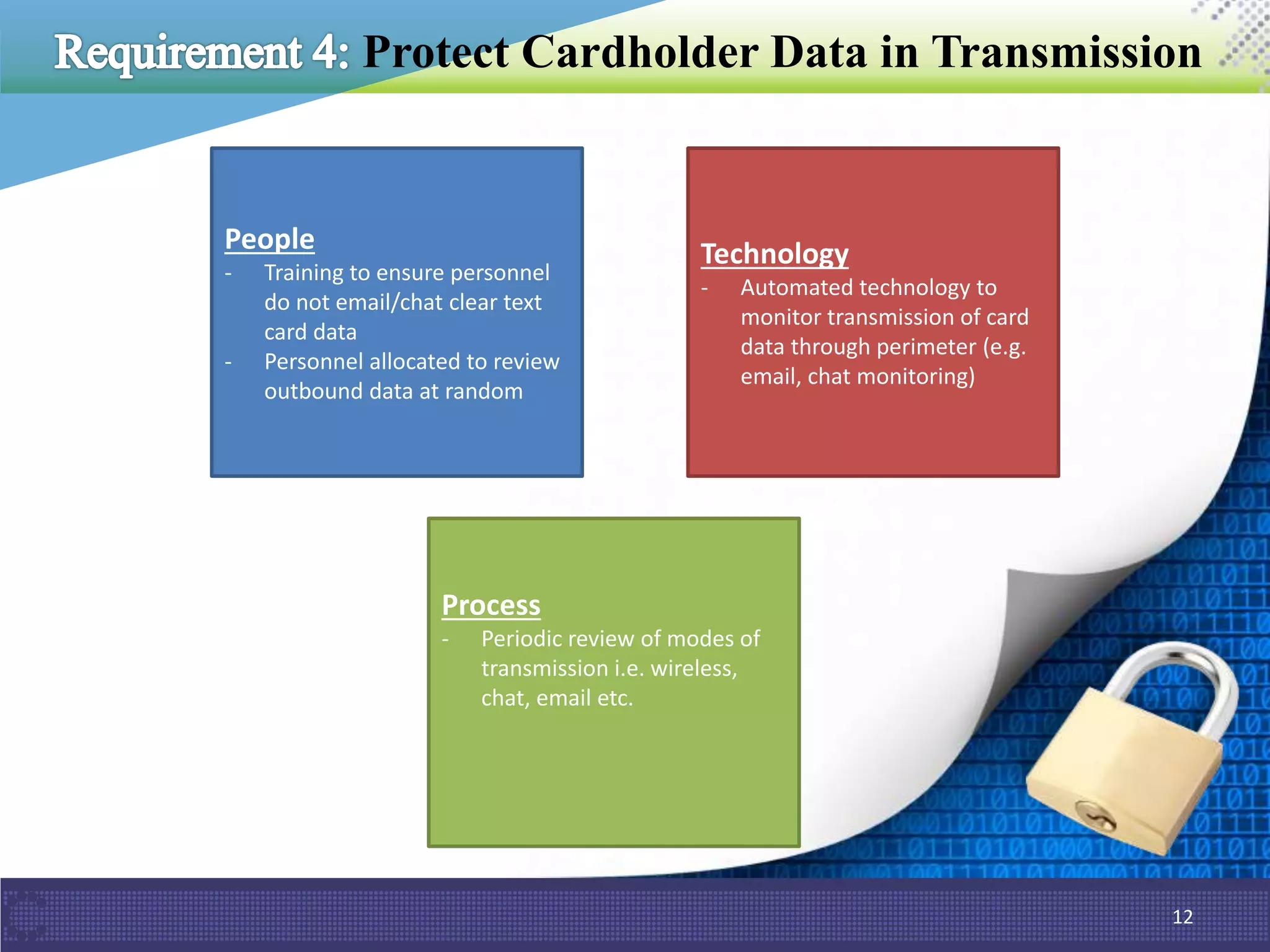 Requirement 4: Protect Cardholder Data in Transmission

People
- Training to ensure personnel do not email/chat clear text card data
- Personnel allocated to review outbound data at random

Technology
- Automated technology to monitor transmission of card data through perimeter (e.g. email, chat monitoring)

Process
- Periodic review of modes of transmission i.e. wireless, chat, email etc.

12